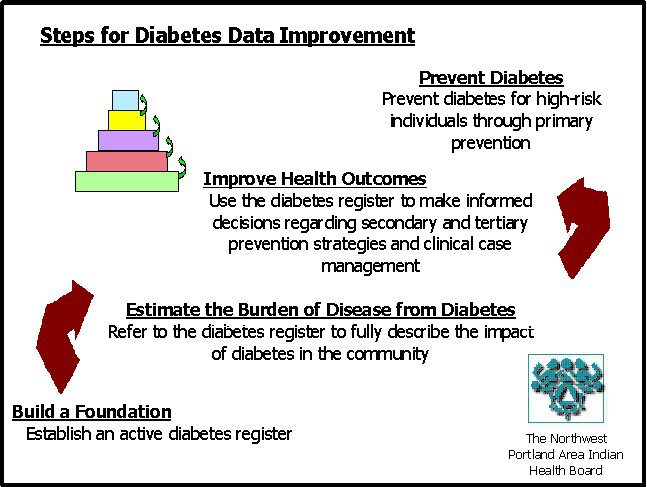 Steps for Diabetes Data Improvement

Prevent Diabetes
Prevent diabetes for high-risk individuals through primary prevention

Improve Health Outcomes
Use the diabetes register to make informed decisions regarding secondary and tertiary prevention strategies and clinical case management

Estimate the Burden of Disease from Diabetes
Refer to the diabetes register to fully describe the impact of diabetes in the community

Build a Foundation
Establish an active diabetes register

The Northwest Portland Area Indian Health Board